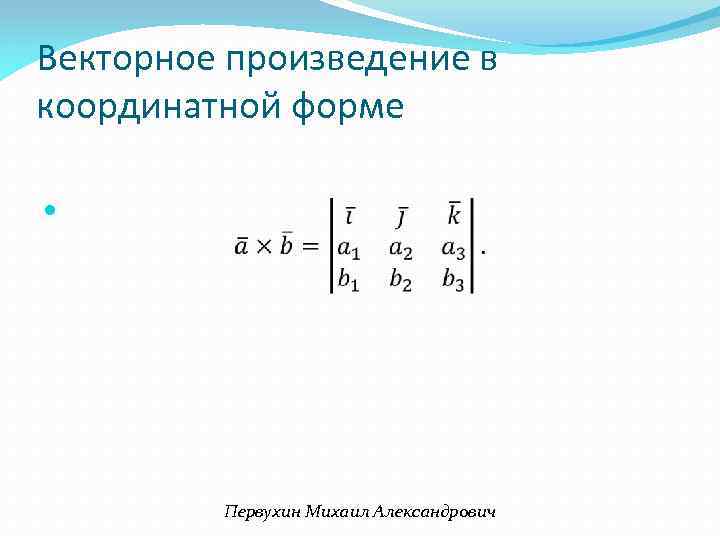 Векторное произведение в координатной форме

$\bar{a} \times \bar{b} = \begin{vmatrix} \bar{\imath} & \bar{\jmath} & \bar{k} \\ a_1 & a_2 & a_3 \\ b_1 & b_2 & b_3 \end{vmatrix}.$

Первухин Михаил Александрович